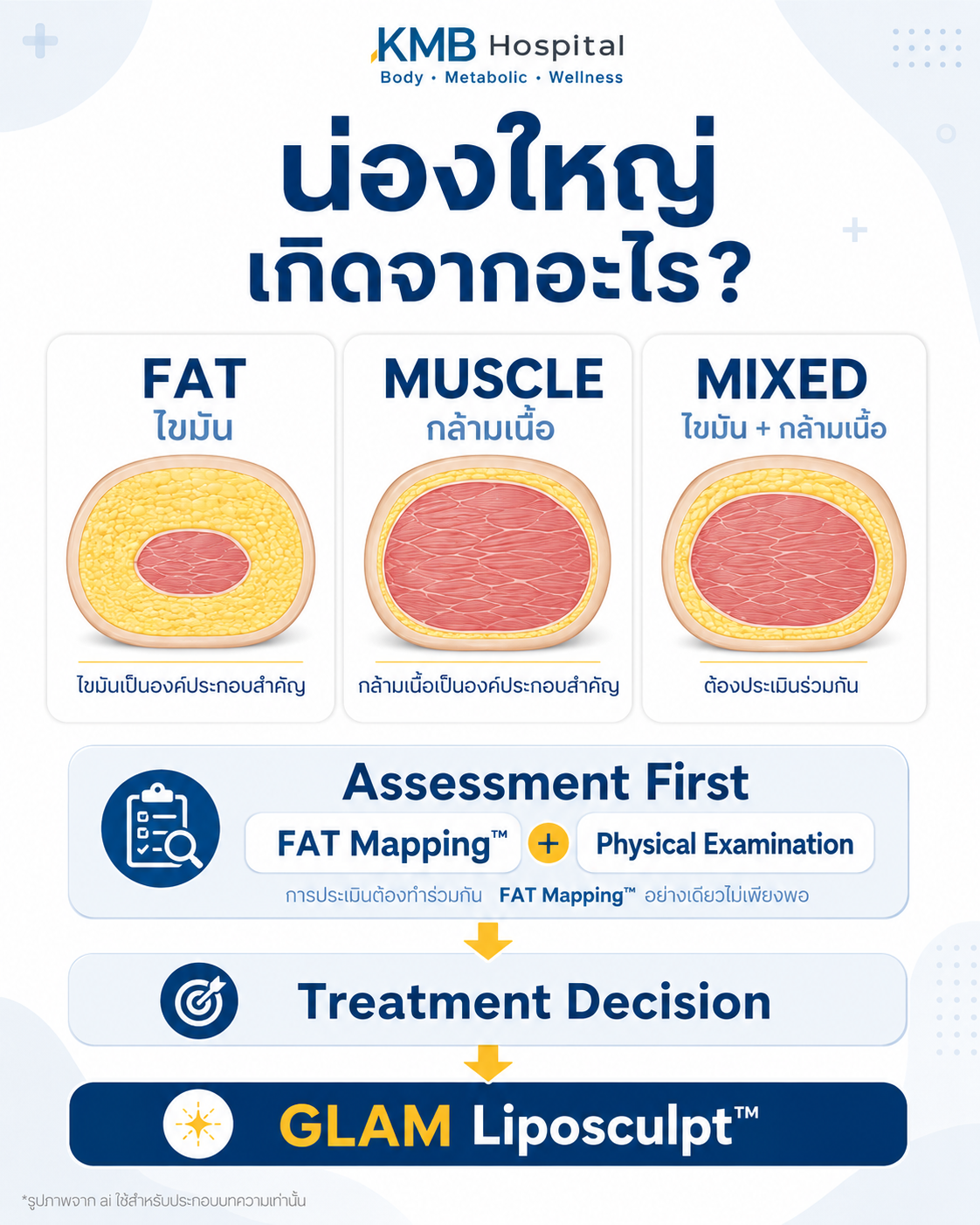 KMB Hospital
Body • Metabolic • Wellness

น่องใหญ่
เกิดจากอะไร?

FAT
ไขมัน
ไขมันเป็นองค์ประกอบสำคัญ

MUSCLE
กล้ามเนื้อ
กล้ามเนื้อเป็นองค์ประกอบสำคัญ

MIXED
ไขมัน + กล้ามเนื้อ
ต้องประเมินร่วมกัน

Assessment First
FAT Mapping™ + Physical Examination
การประเมินต้องทำร่วมกัน FAT Mapping™ อย่างเดียวไม่เพียงพอ

Treatment Decision

GLAM Liposculpt™

*รูปภาพจาก ai ใช้สำหรับประกอบบทความเท่านั้น